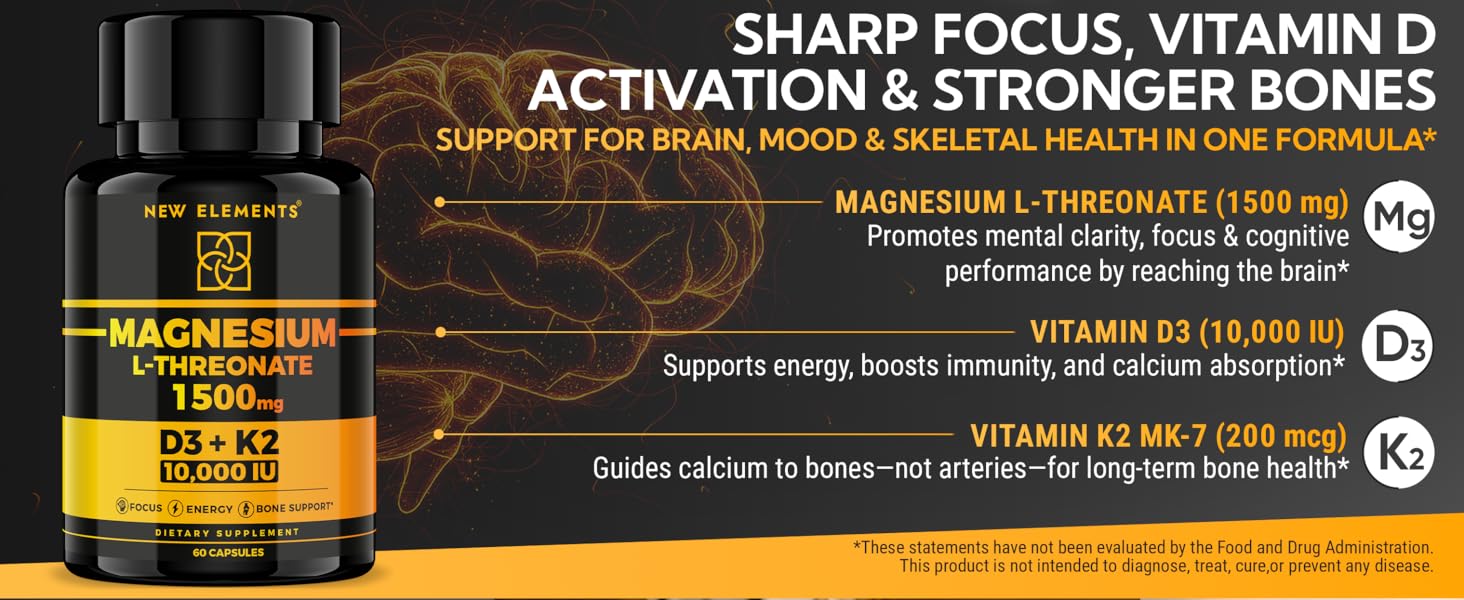 NEW ELEMENTS®

MAGNESIUM
L-THREONATE
1500mg
D3 + K2
10,000 IU

FOCUS ENERGY BONE SUPPORT*

DIETARY SUPPLEMENT
60 CAPSULES

SHARP FOCUS, VITAMIN D ACTIVATION & STRONGER BONES

SUPPORT FOR BRAIN, MOOD & SKELETAL HEALTH IN ONE FORMULA*

MAGNESIUM L-THREONATE (1500 mg)
Promotes mental clarity, focus & cognitive performance by reaching the brain*

Mg

VITAMIN D3 (10,000 IU)
Supports energy, boosts immunity, and calcium absorption*

D3

VITAMIN K2 MK-7 (200 mcg)
Guides calcium to bones—not arteries—for long-term bone health*

K2

*These statements have not been evaluated by the Food and Drug Administration. This product is not intended to diagnose, treat, cure,or prevent any disease.